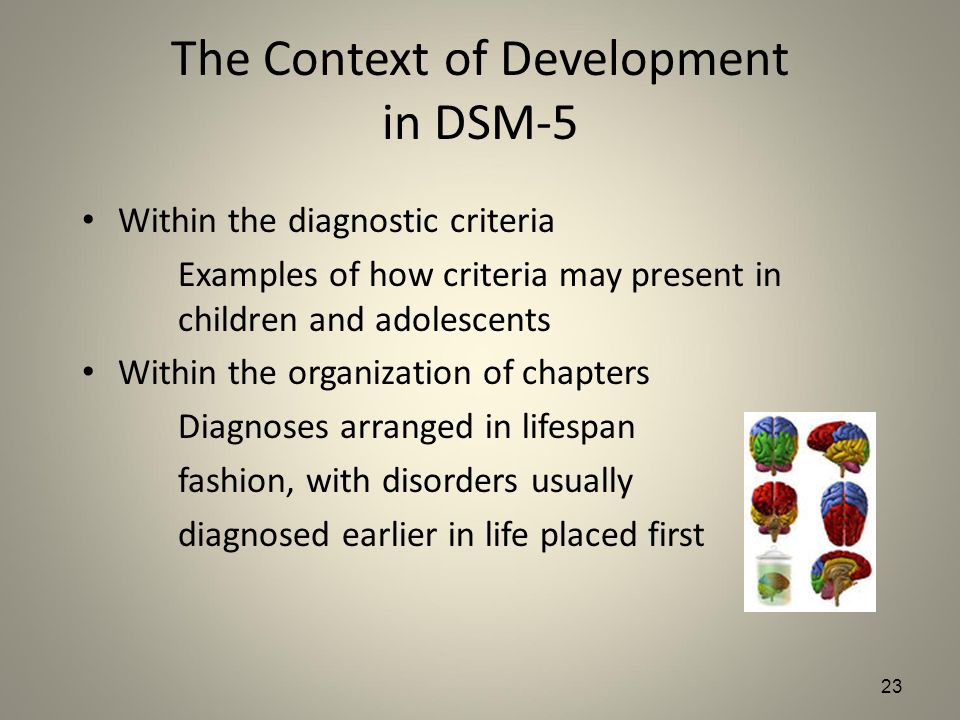 The Context of Development in DSM-5

• Within the diagnostic criteria

Examples of how criteria may present in children and adolescents

• Within the organization of chapters

Diagnoses arranged in lifespan fashion, with disorders usually diagnosed earlier in life placed first

23